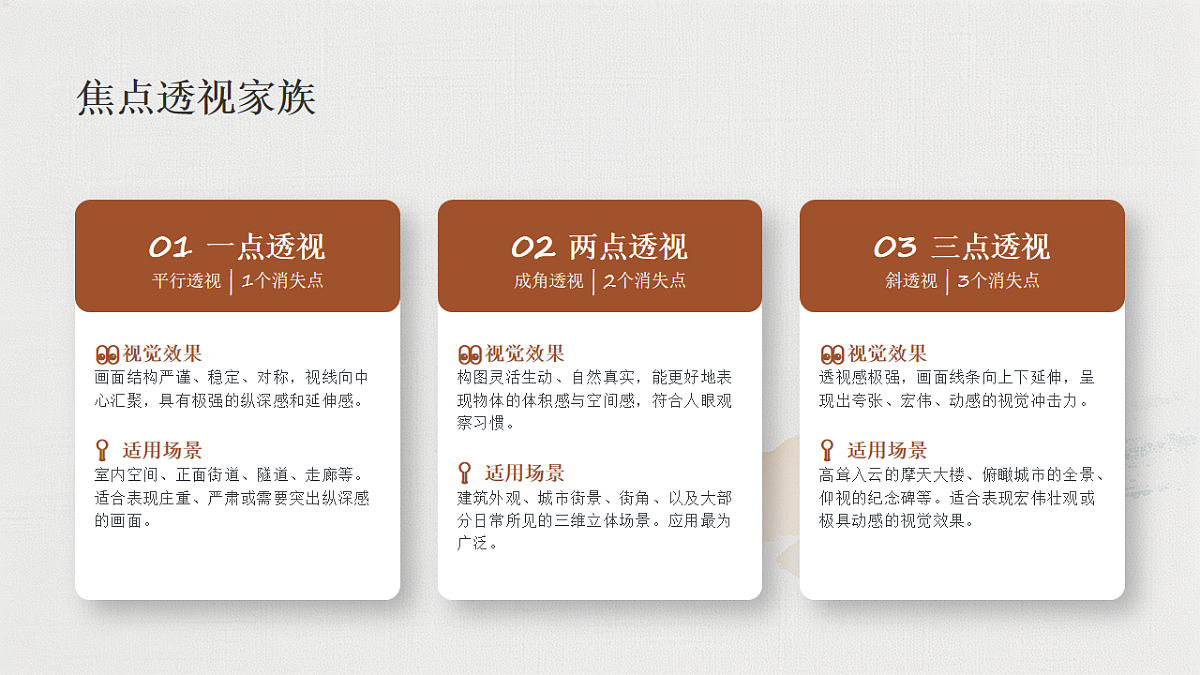 焦点透视家族

01 一点透视
平行透视 | 1个消失点

视觉效果
画面结构严谨、稳定、对称，视线向中心汇聚，具有极强的纵深感和延伸感。

适用场景
室内空间、正面街道、隧道、走廊等。适合表现庄重、严肃或需要突出纵深感的画面。

02 两点透视
成角透视 | 2个消失点

视觉效果
构图灵活生动、自然真实，能更好地表现物体的体积感与空间感，符合人眼观察习惯。

适用场景
建筑外观、城市街景、街角、以及大部分日常所见的三维立体场景。应用最为广泛。

03 三点透视
斜透视 | 3个消失点

视觉效果
透视感极强，画面线条向上下延伸，呈现出夸张、宏伟、动感的视觉冲击力。

适用场景
高耸入云的摩天大楼、俯瞰城市的全景、仰视的纪念碑等。适合表现宏伟壮观或极具动感的视觉效果。